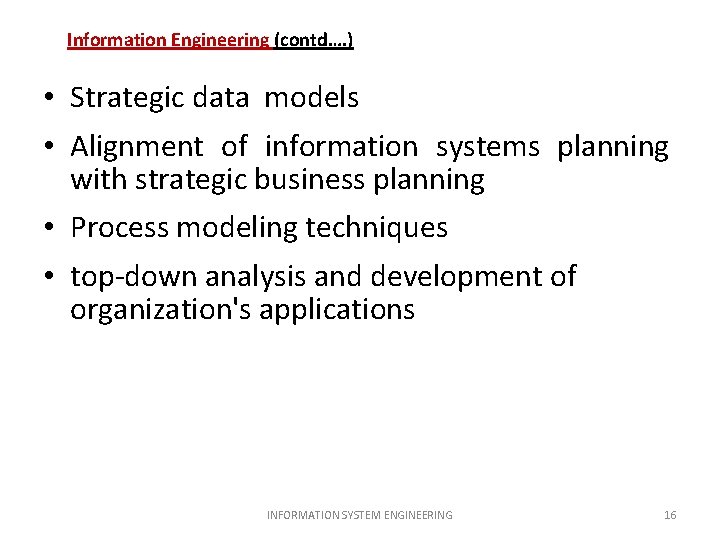 Information Engineering (contd….)

• Strategic data models

• Alignment of information systems planning with strategic business planning

• Process modeling techniques

• top-down analysis and development of organization's applications

INFORMATION SYSTEM ENGINEERING

16